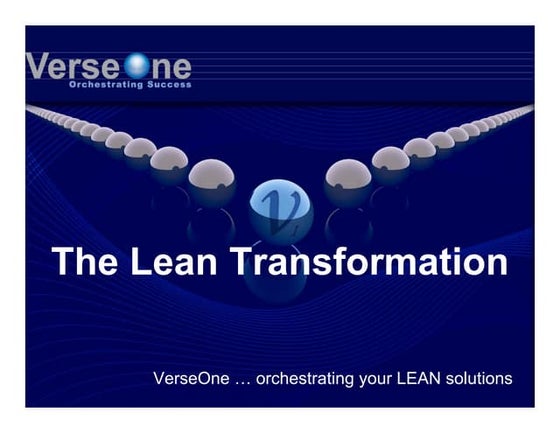 VerseOne
Orchestrating Success

V

The Lean Transformation

VerseOne … orchestrating your LEAN solutions